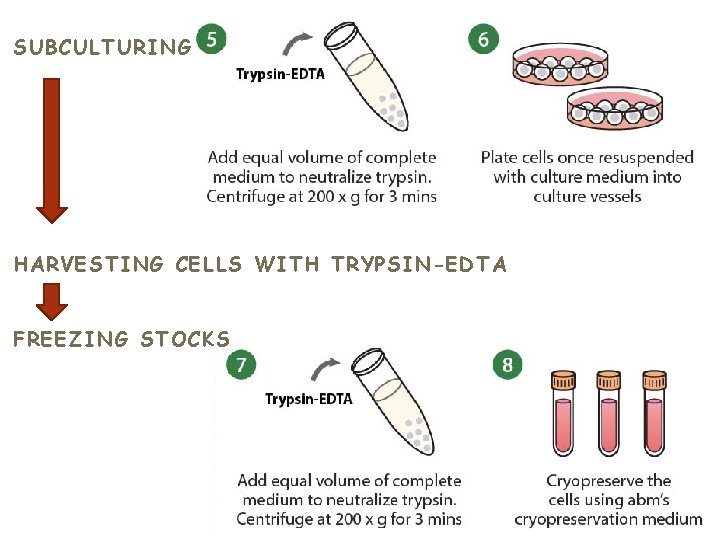 SUBCULTURING

5

Trypsin-EDTA

Add equal volume of complete medium to neutralize trypsin. Centrifuge at 200 x g for 3 mins

6

Plate cells once resuspended with culture medium into culture vessels

HARVESTING CELLS WITH TRYPSIN-EDTA

FREEZING STOCKS

7

Trypsin-EDTA

Add equal volume of complete medium to neutralize trypsin. Centrifuge at 200 x g for 3 mins

8

Cryopreserve the cells using abm's cryopreservation medium